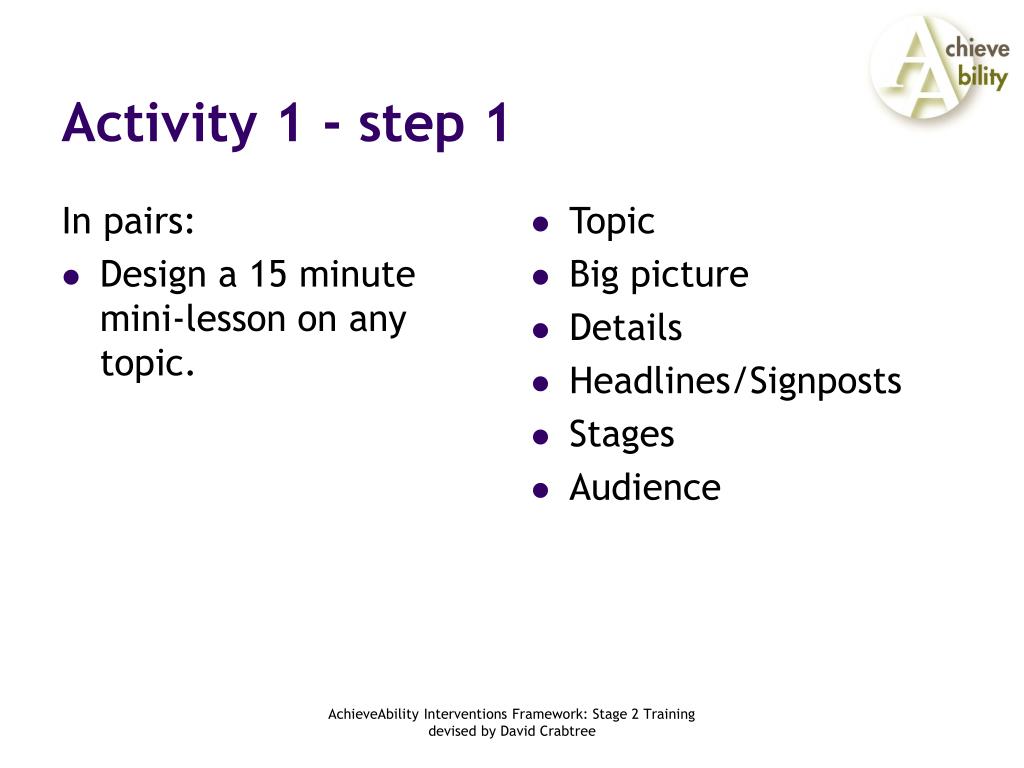 Achieve Ability

Activity 1 - step 1

In pairs:

- Design a 15 minute mini-lesson on any topic.

- Topic
- Big picture
- Details
- Headlines/Signposts
- Stages
- Audience

AchieveAbility Interventions Framework: Stage 2 Training
devised by David Crabtree